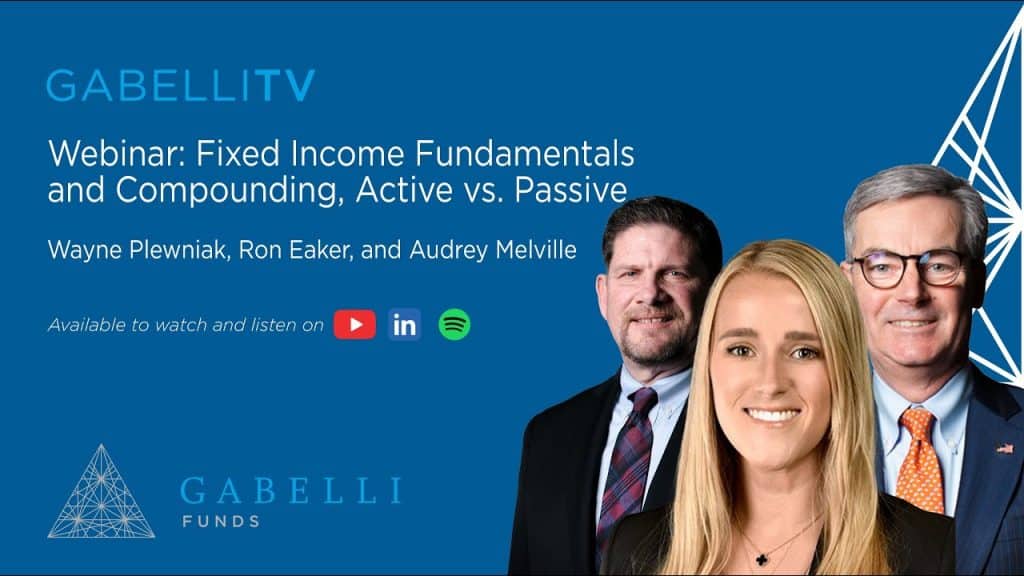 GABELLITV

Webinar: Fixed Income Fundamentals and Compounding, Active vs. Passive

Wayne Plewniak, Ron Eaker, and Audrey Melville

Available to watch and listen on

in

GABELLI
FUNDS